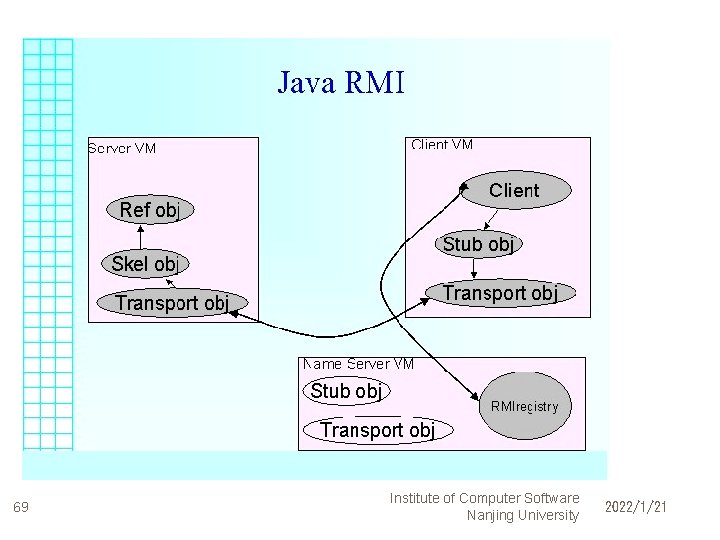 Java RMI

Server VM

Ref obj

Skel obj

Transport obj

Client VM

Client

Stub obj

Transport obj

Name Server VM

Stub obj

Transport obj

RMIregistry

69

Institute of Computer Software
Nanjing University

2022/1/21